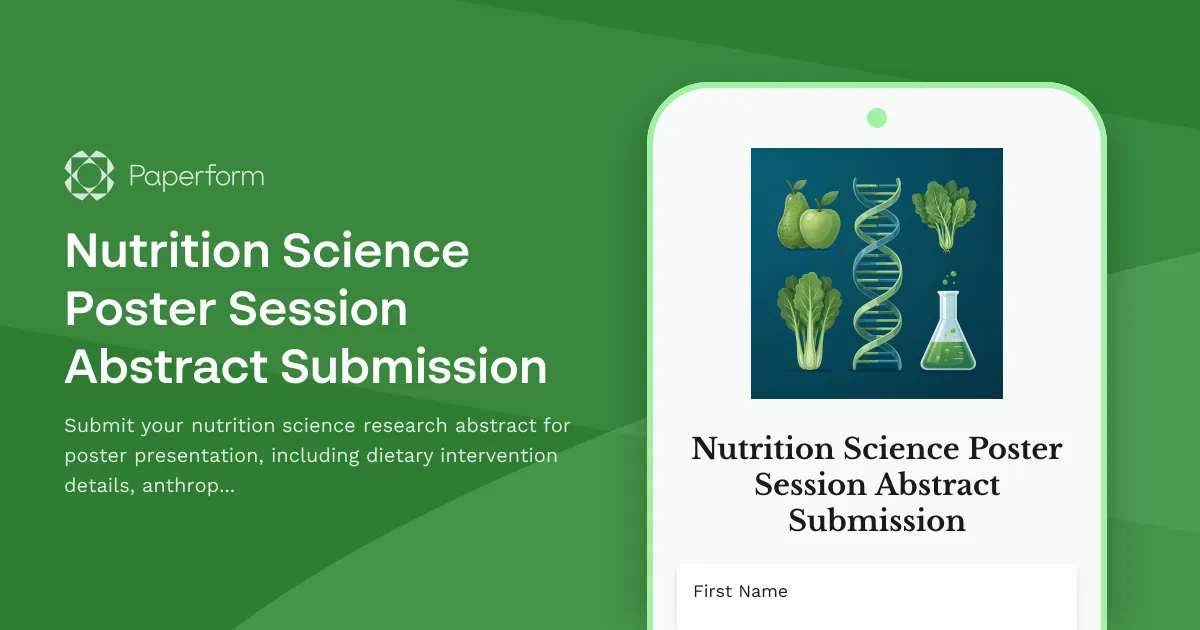 Paperform

Nutrition Science Poster Session Abstract Submission

Submit your nutrition science research abstract for poster presentation, including dietary intervention details, anthrop...

Nutrition Science Poster Session Abstract Submission

First Name